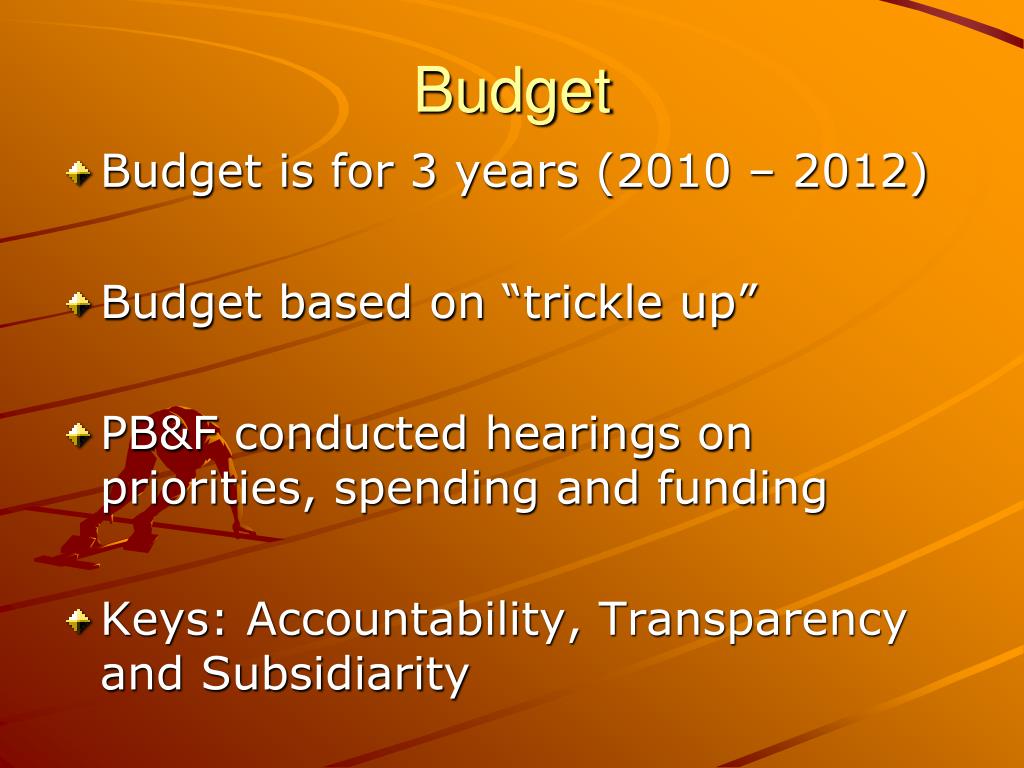 Budget

Budget is for 3 years (2010 – 2012)

Budget based on “trickle up”

PB&F conducted hearings on priorities, spending and funding

Keys: Accountability, Transparency and Subsidiarity